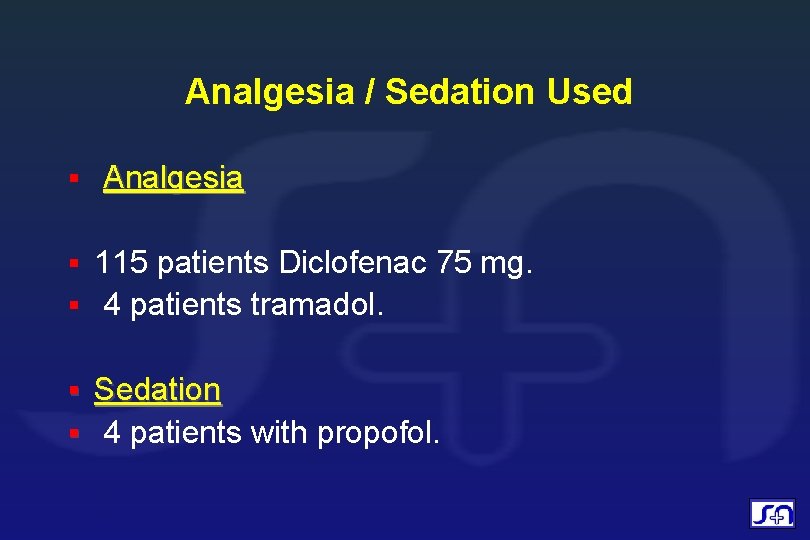 Analgesia / Sedation Used

- Analgesia

- 115 patients Diclofenac 75 mg.
- 4 patients tramadol.

- Sedation
- 4 patients with propofol.